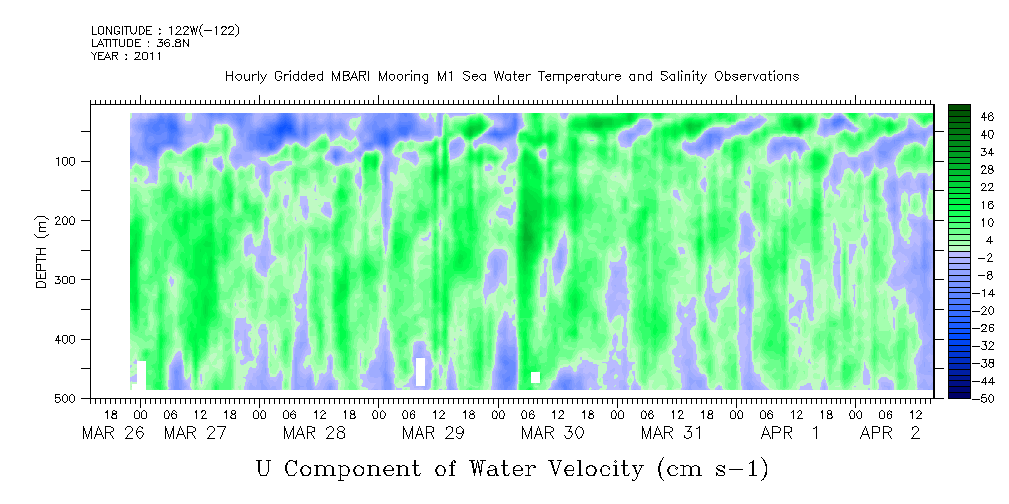 LONGITUDE : 122W(-122)
LATITUDE : 36.8N
YEAR : 2011

Hourly Gridded MBARI Mooring M1 Sea Water Temperature and Salinity Observations

DEPTH (m)
100
200
300
400
500

18 00 06 12 18 00 06 12 18 00 06 12 18 00 06 12 18 00 06 12 18 00 06 12 18 00 06 12
MAR 26 MAR 27 MAR 28 MAR 29 MAR 30 MAR 31 APR 1 APR 2

46
40
34
28
22
16
10
4
-2
-8
-14
-20
-26
-32
-38
-44
-50

U Component of Water Velocity (cm s-1)